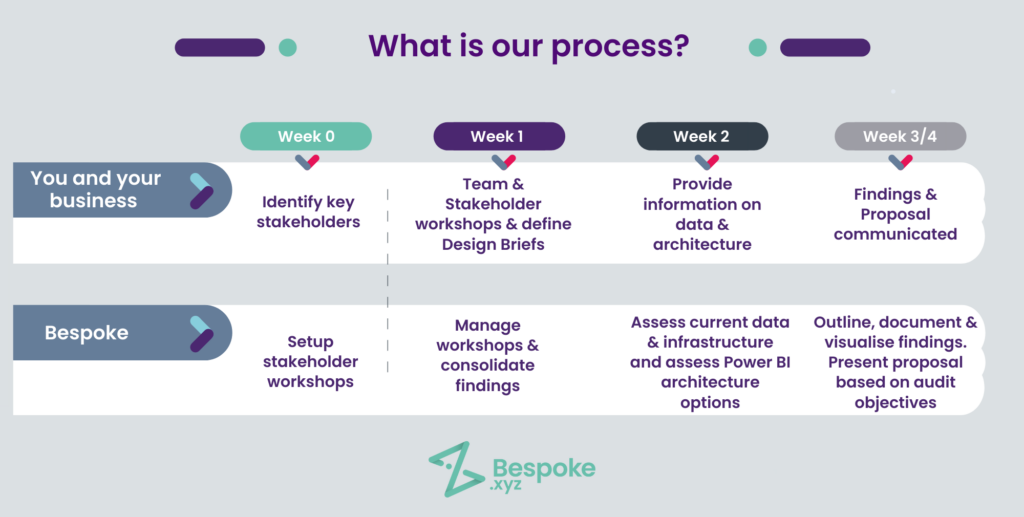 What is our process?

| | Week 0 | Week 1 | Week 2 | Week 3/4 |
|---|---|---|---|---|
| You and your business | Identify key stakeholders | Team & Stakeholder workshops & define Design Briefs | Provide information on data & architecture | Findings & Proposal communicated |
| Bespoke | Setup stakeholder workshops | Manage workshops & consolidate findings | Assess current data & infrastructure and assess Power BI architecture options | Outline, document & visualise findings. Present proposal based on audit objectives |

Bespoke .xyz